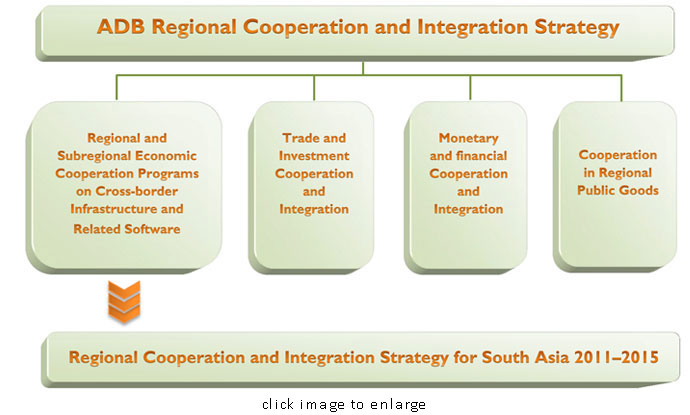 ADB Regional Cooperation and Integration Strategy

Regional and Subregional Economic Cooperation Programs on Cross-border Infrastructure and Related Software

Trade and Investment Cooperation and Integration

Monetary and financial Cooperation and Integration

Cooperation in Regional Public Goods

Regional Cooperation and Integration Strategy for South Asia 2011–2015

click image to enlarge